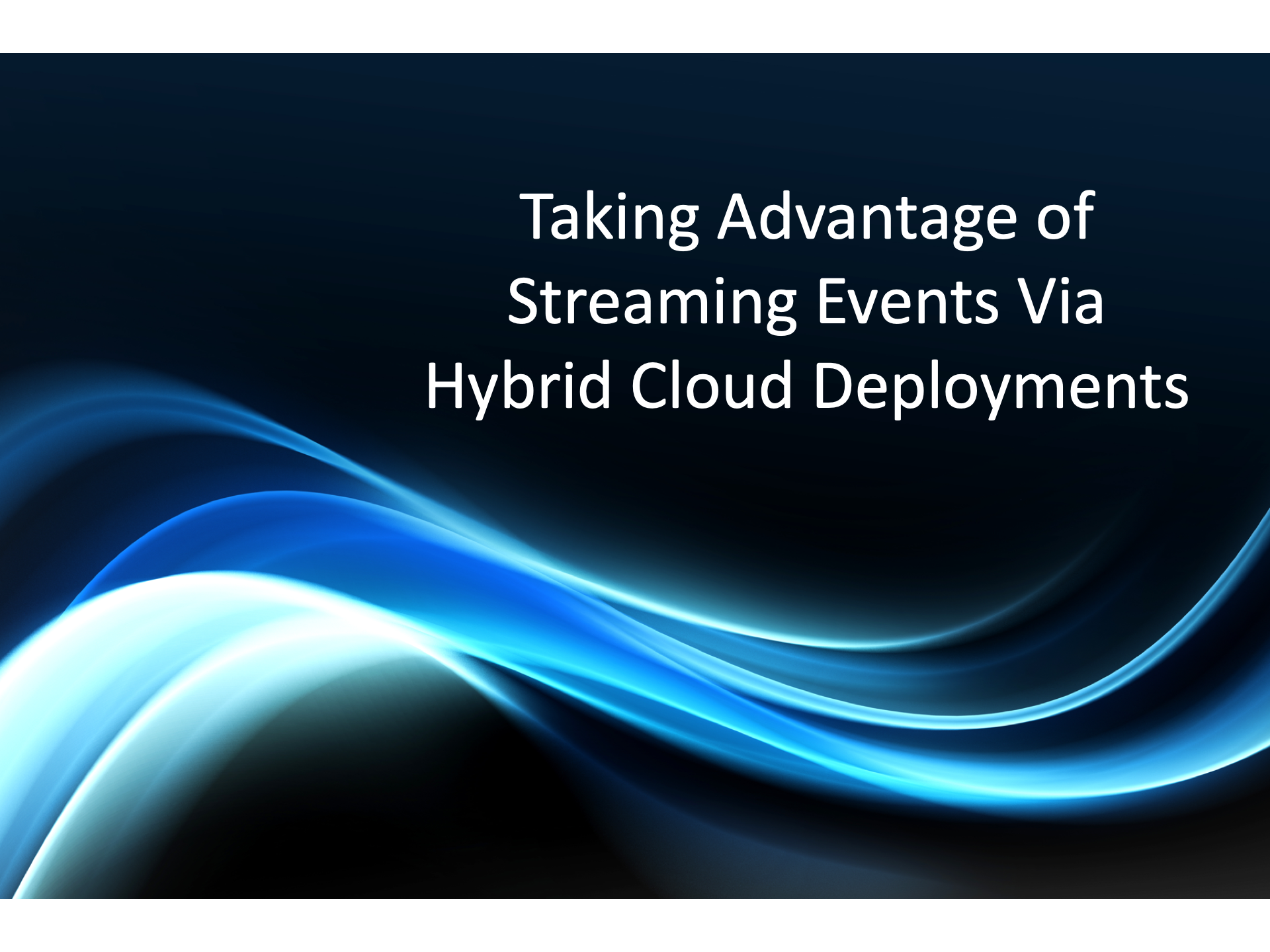 Taking Advantage of Streaming Events Via Hybrid Cloud Deployments